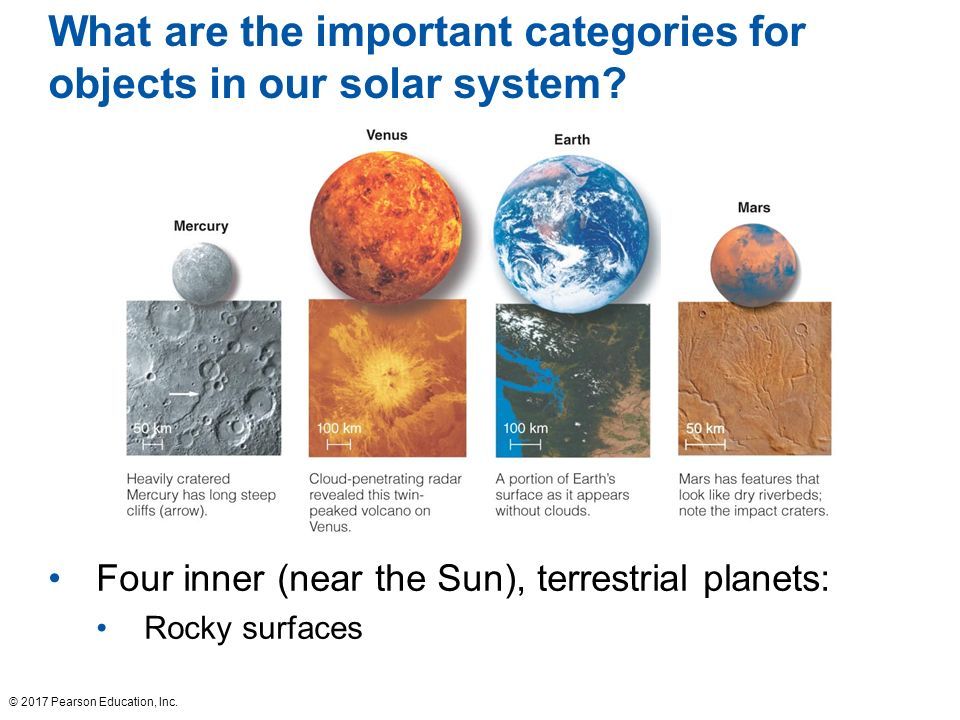 What are the important categories for objects in our solar system?

Mercury

50 km

Heavily cratered Mercury has long steep cliffs (arrow).

Venus

100 km

Cloud-penetrating radar revealed this twin-peaked volcano on Venus.

Earth

100 km

A portion of Earth's surface as it appears without clouds.

Mars

50 km

Mars has features that look like dry riverbeds; note the impact craters.

• Four inner (near the Sun), terrestrial planets:
  • Rocky surfaces

© 2017 Pearson Education, Inc.